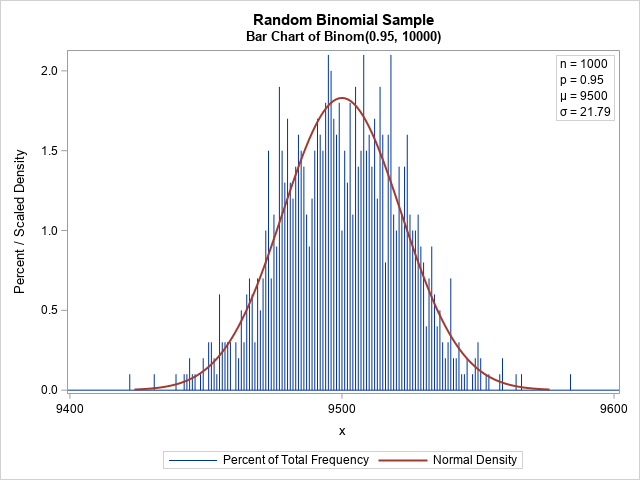 Random Binomial Sample
Bar Chart of Binom(0.95, 10000)

n = 1000
p = 0.95
μ = 9500
σ = 21.79

Percent / Scaled Density

2.0
1.5
1.0
0.5
0.0

9400
9500
9600

x

Percent of Total Frequency
Normal Density